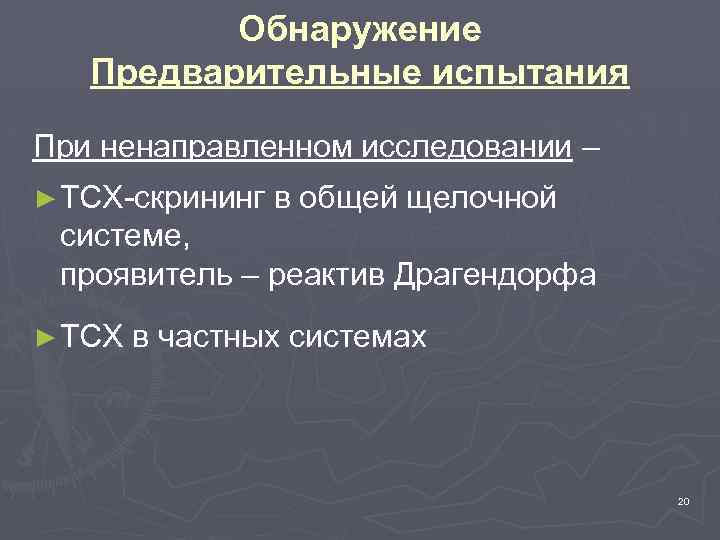 Обнаружение
Предварительные испытания

При ненаправленном исследовании –

► ТСХ-скрининг в общей щелочной системе,
проявитель – реактив Драгендорфа

► ТСХ в частных системах

20